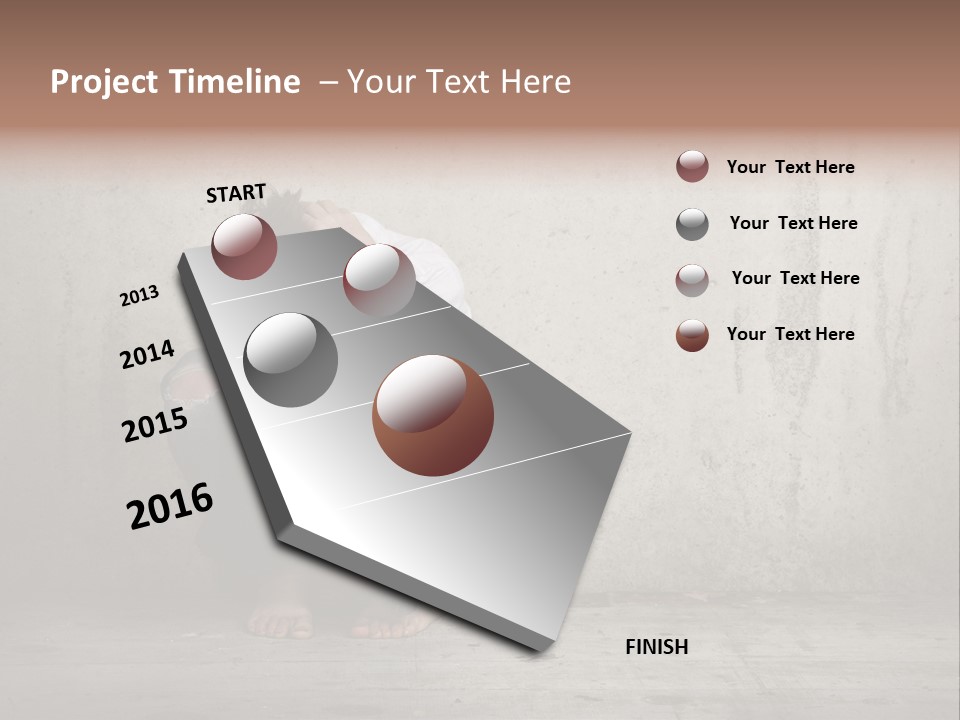 Project Timeline – Your Text Here

START

2013

2014

2015

2016

FINISH

Your Text Here

Your Text Here

Your Text Here

Your Text Here